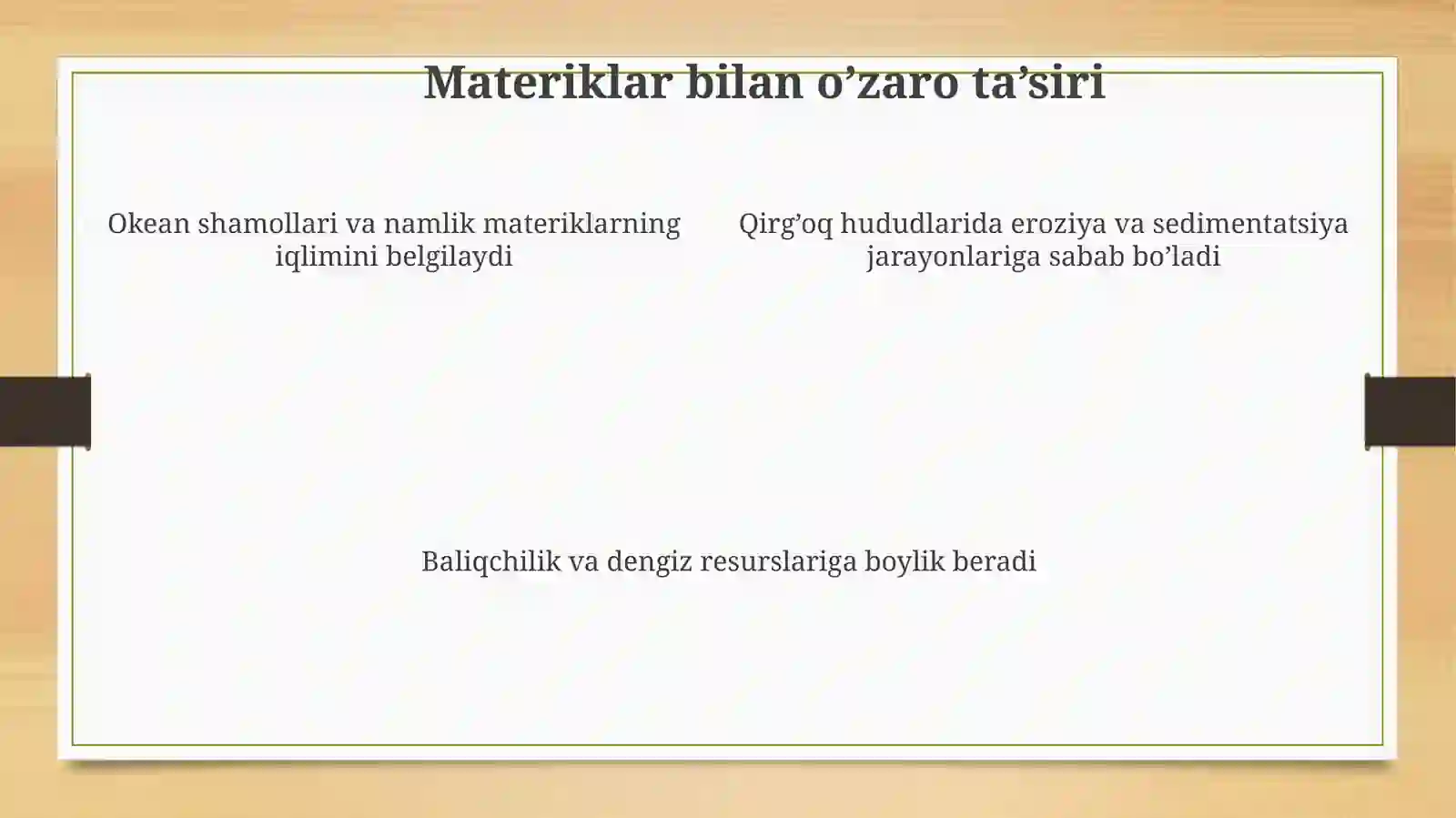 Materiklar bilan o’zaro ta’siri

Okean shamollari va namlik materiklarning iqlimini belgilaydi

Qirg’oq hududlarida eroziya va sedimentatsiya jarayonlariga sabab bo’ladi

Baliqchilik va dengiz resurslariga boylik beradi